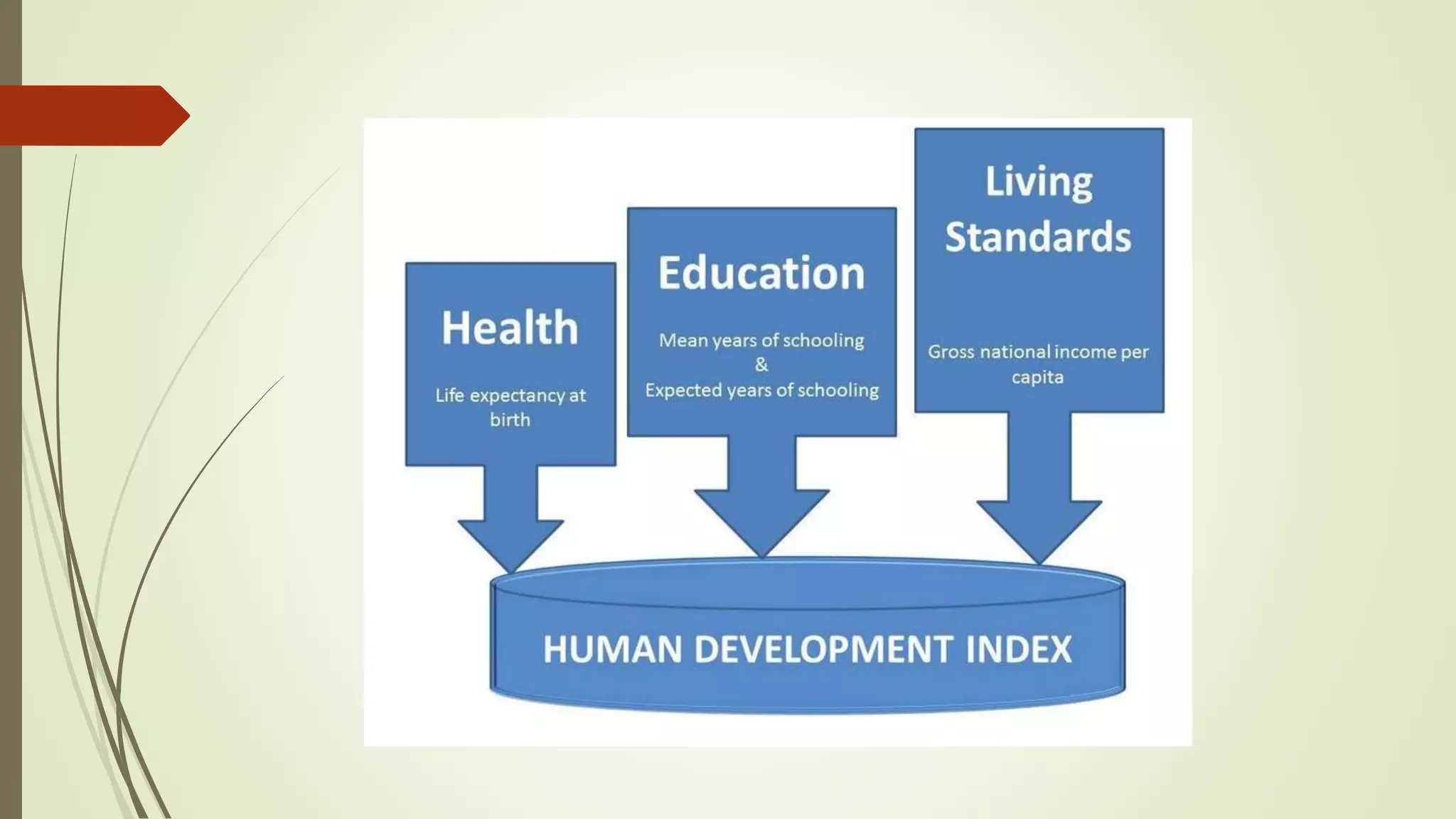 Health

Life expectancy at birth

Education

Mean years of schooling
&
Expected years of schooling

Living Standards

Gross national income per capita

HUMAN DEVELOPMENT INDEX